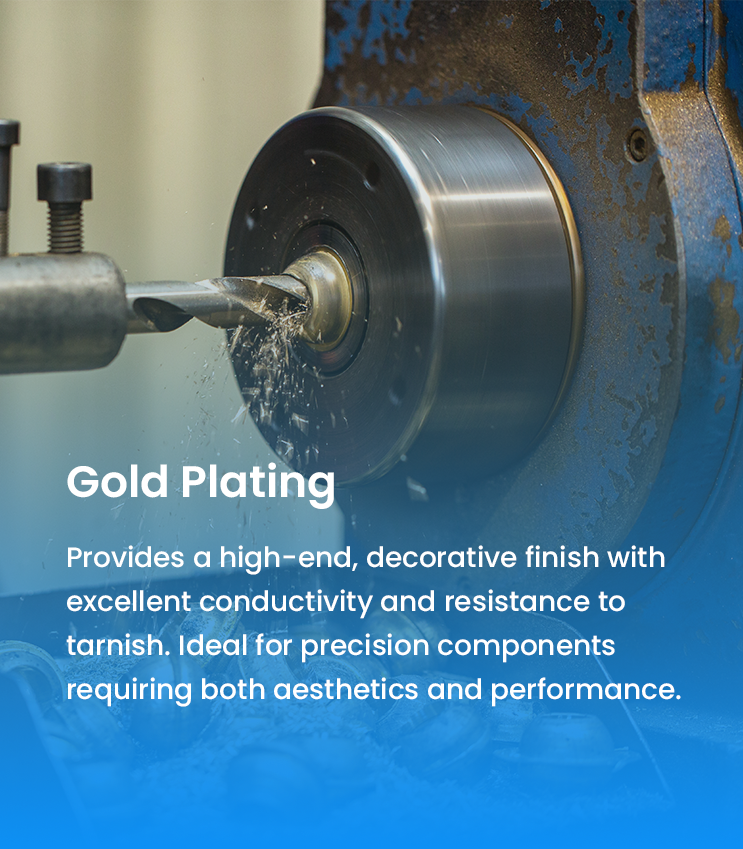 Gold Plating

Provides a high-end, decorative finish with excellent conductivity and resistance to tarnish. Ideal for precision components requiring both aesthetics and performance.